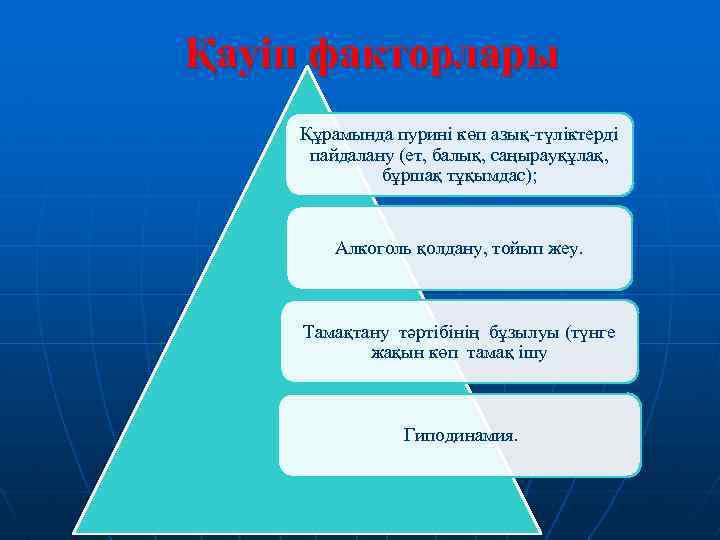 Қауіп факторлары

Құрамында пурині көп азық-түліктерді пайдалану (ет, балық, саңырауқұлақ, бұршақ тұқымдас);

Алкоголь қолдану, тойып жеу.

Тамақтану тәртібінің бұзылуы (түнге жақын көп тамақ ішу

Гиподинамия.